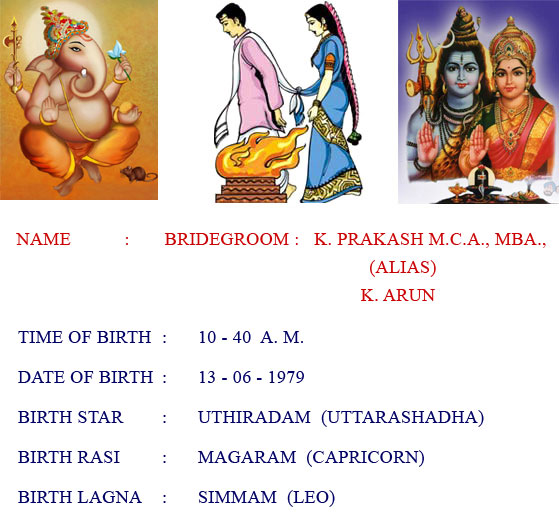 NAME : BRIDEGROOM : K. PRAKASH M.C.A., MBA., (ALIAS) K. ARUN

TIME OF BIRTH : 10 - 40 A. M.

DATE OF BIRTH : 13 - 06 - 1979

BIRTH STAR : UTHIRADAM (UTTARASHADHA)

BIRTH RASI : MAGARAM (CAPRICORN)

BIRTH LAGNA : SIMMAM (LEO)